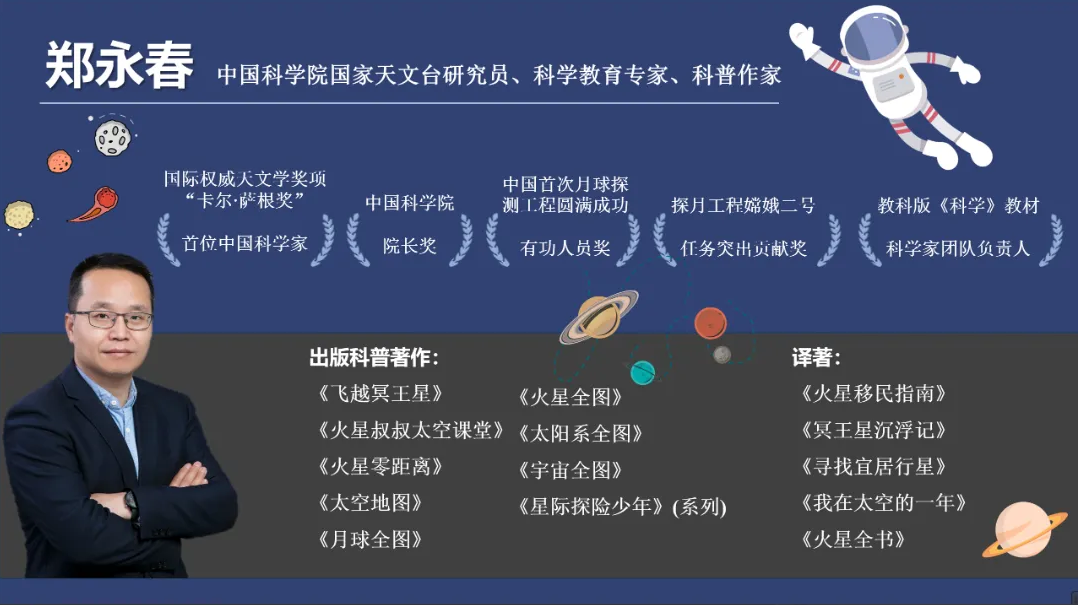 郑永春 中国科学院国家天文台研究员、科学教育专家、科普作家

国际权威天文学奖项
“卡尔·萨根奖”
首位中国科学家

中国科学院
院长奖

中国首次月球探测工程圆满成功
有功人员奖

探月工程嫦娥二号
任务突出贡献奖

教科版《科学》教材
科学家团队负责人

出版科普著作：
《飞越冥王星》
《火星叔叔太空课堂》
《火星零距离》
《太空地图》
《月球全图》

《火星全图》
《太阳系全图》
《宇宙全图》
《星际探险少年》(系列)

译著：
《火星移民指南》
《冥王星沉浮记》
《寻找宜居行星》
《我在太空的一年》
《火星全书》